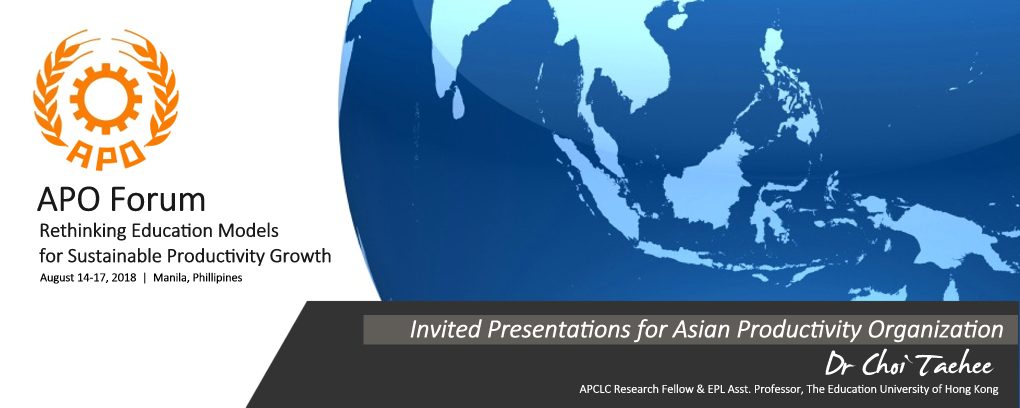 APO

APO Forum
Rethinking Education Models for Sustainable Productivity Growth
August 14-17, 2018 | Manila, Phillipines

Invited Presentations for Asian Productivity Organization
Dr Choi Taehee
APCLC Research Fellow & EPL Asst. Professor, The Education University of Hong Kong